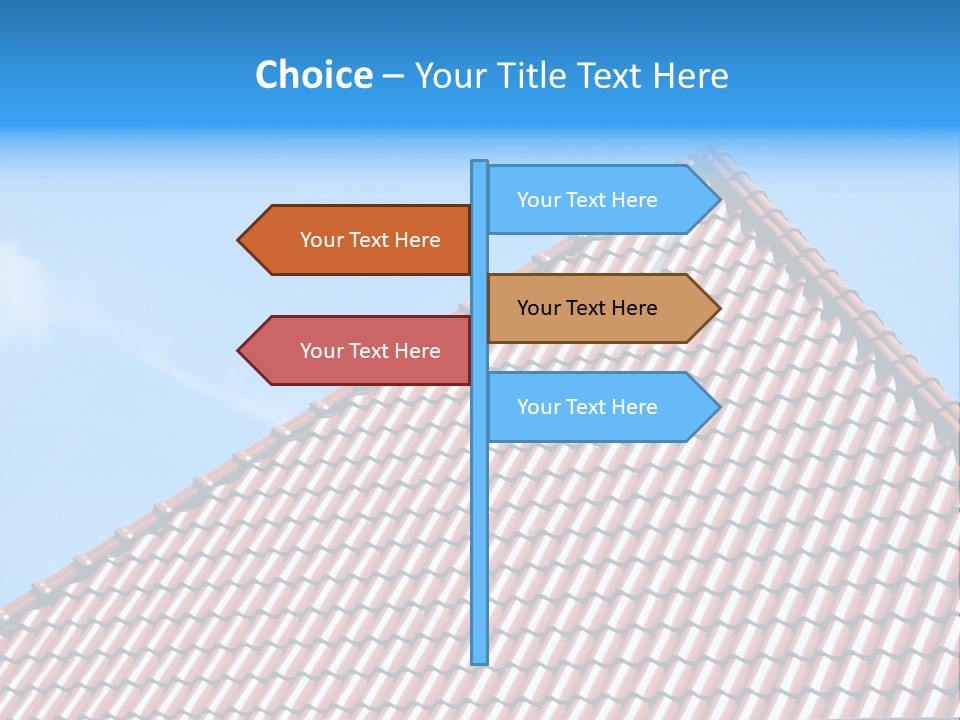 Choice – Your Title Text Here

Your Text Here

Your Text Here

Your Text Here

Your Text Here

Your Text Here